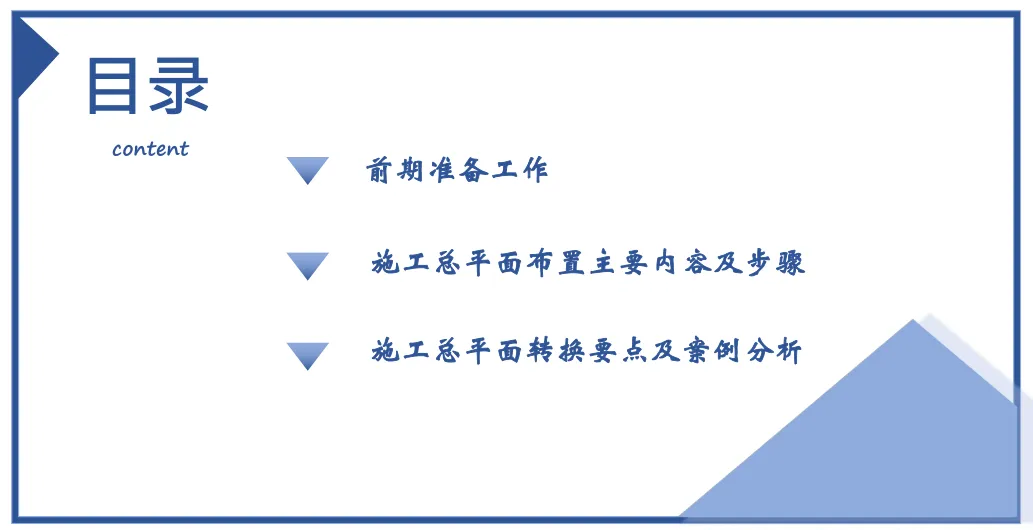 目录

content

前期准备工作

施工总平面布置主要内容及步骤

施工总平面转换要点及案例分析